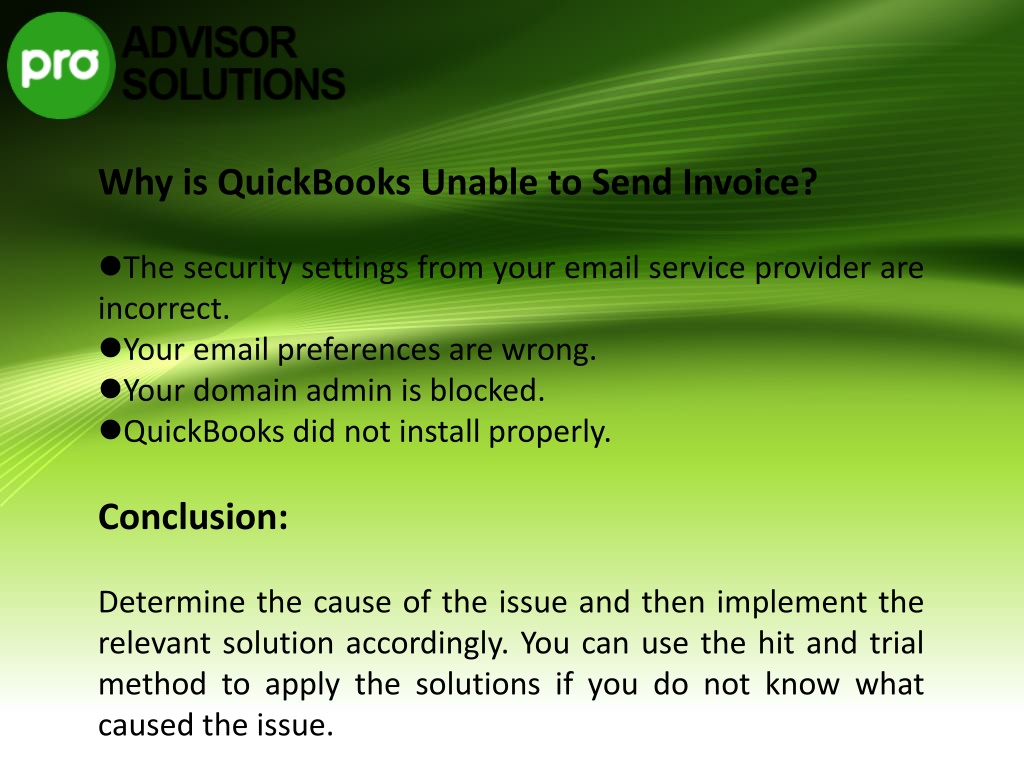 pro ADVISOR SOLUTIONS

Why is QuickBooks Unable to Send Invoice?

●The security settings from your email service provider are incorrect.
●Your email preferences are wrong.
●Your domain admin is blocked.
●QuickBooks did not install properly.

Conclusion:

Determine the cause of the issue and then implement the relevant solution accordingly. You can use the hit and trial method to apply the solutions if you do not know what caused the issue.